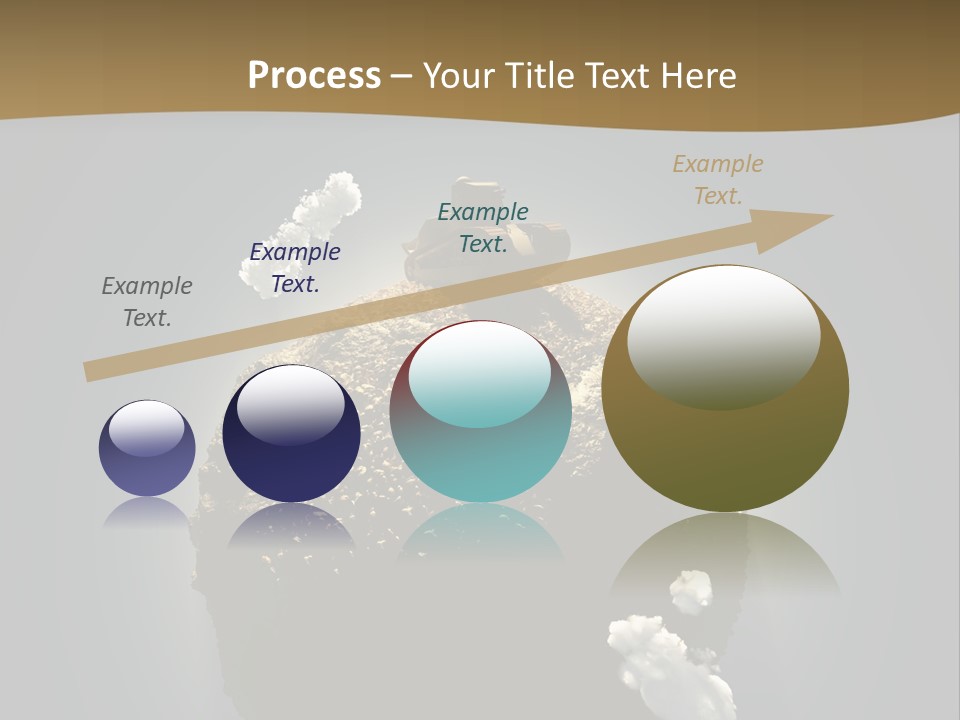 Process – Your Title Text Here

Example Text.

Example Text.

Example Text.

Example Text.